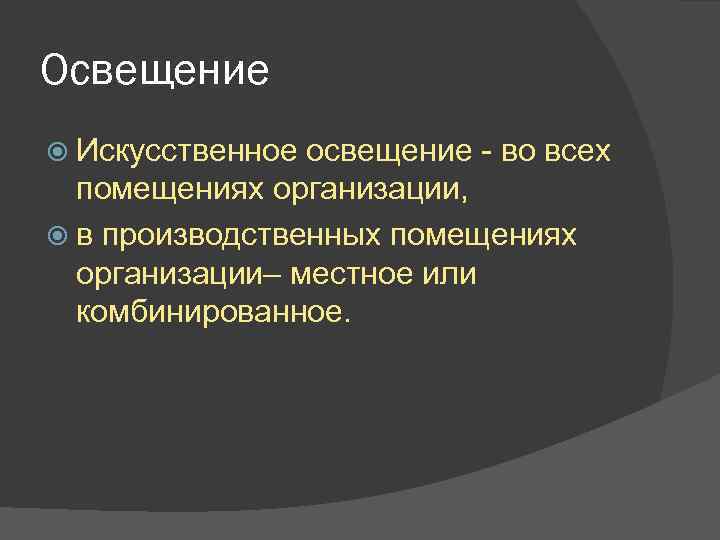 Освещение

Искусственное освещение - во всех помещениях организации,

в производственных помещениях организации– местное или комбинированное.